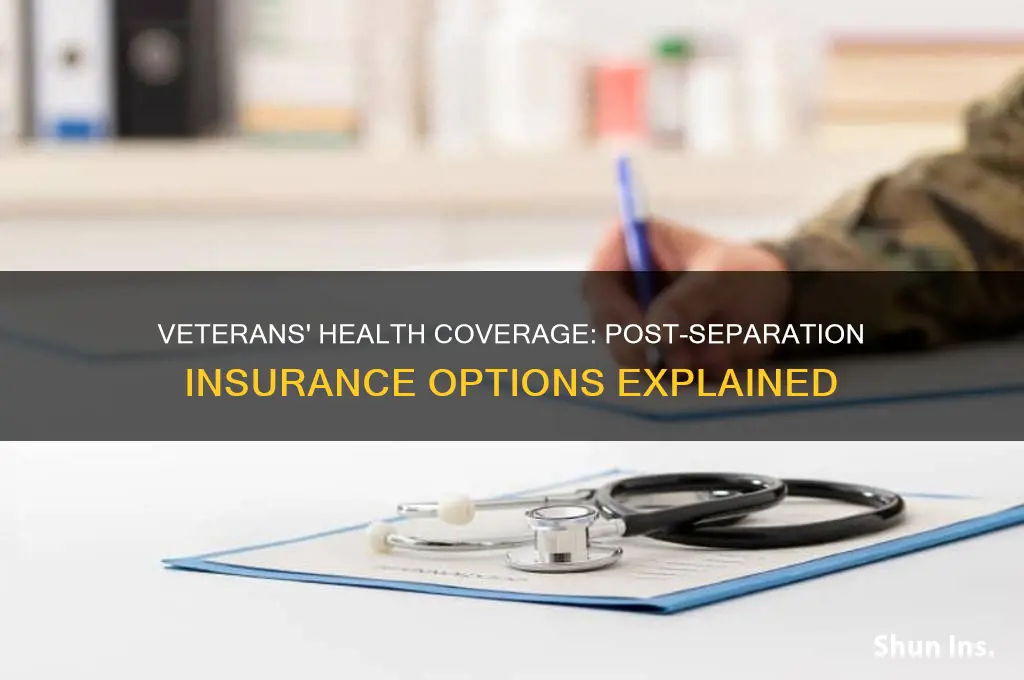 VETERANS' HEALTH COVERAGE: POST-SEPARATION INSURANCE OPTIONS EXPLAINED

Shun Ins.